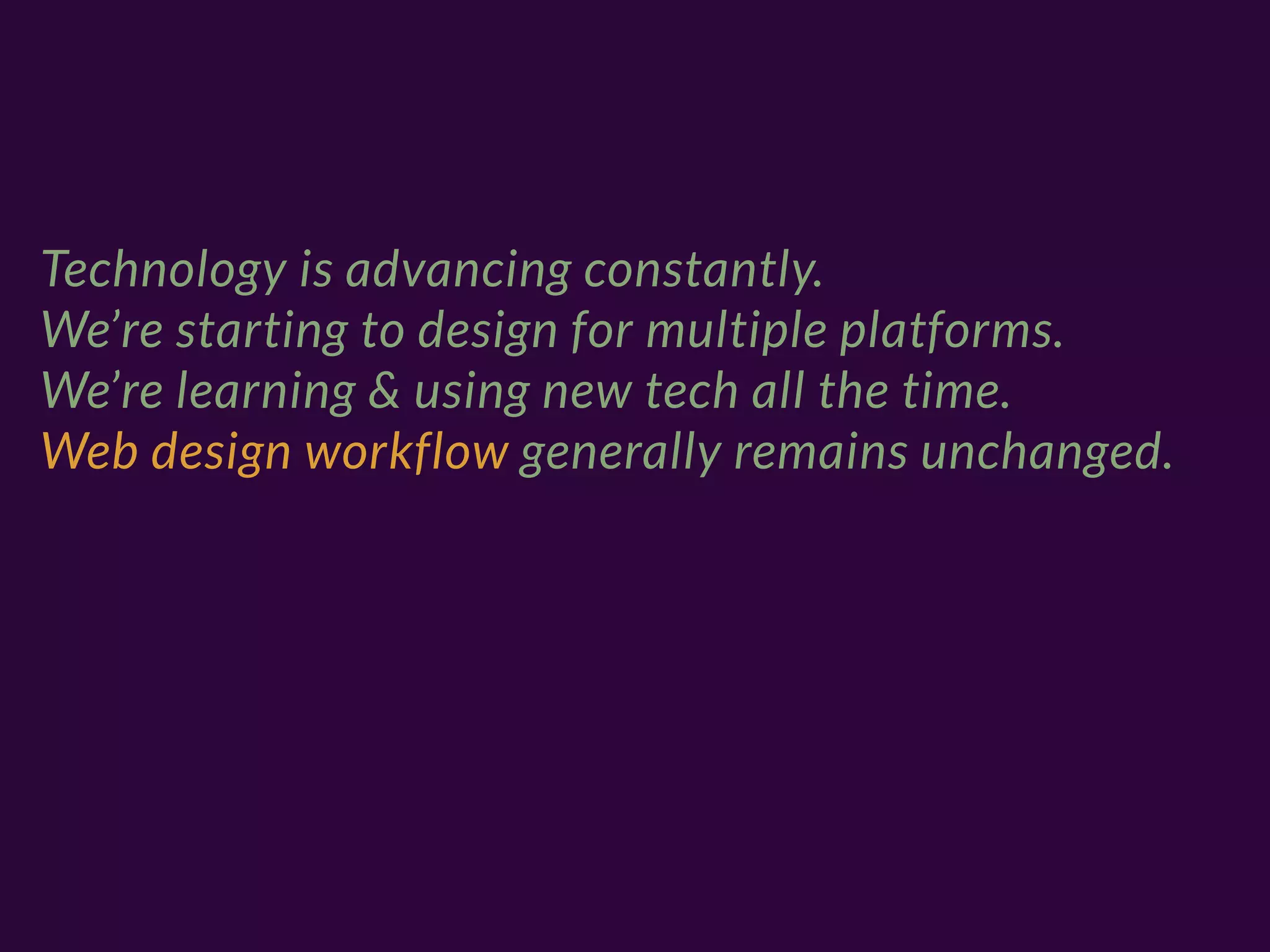 Technology is advancing constantly.
We’re starting to design for multiple platforms.
We’re learning & using new tech all the time.
Web design workflow generally remains unchanged.